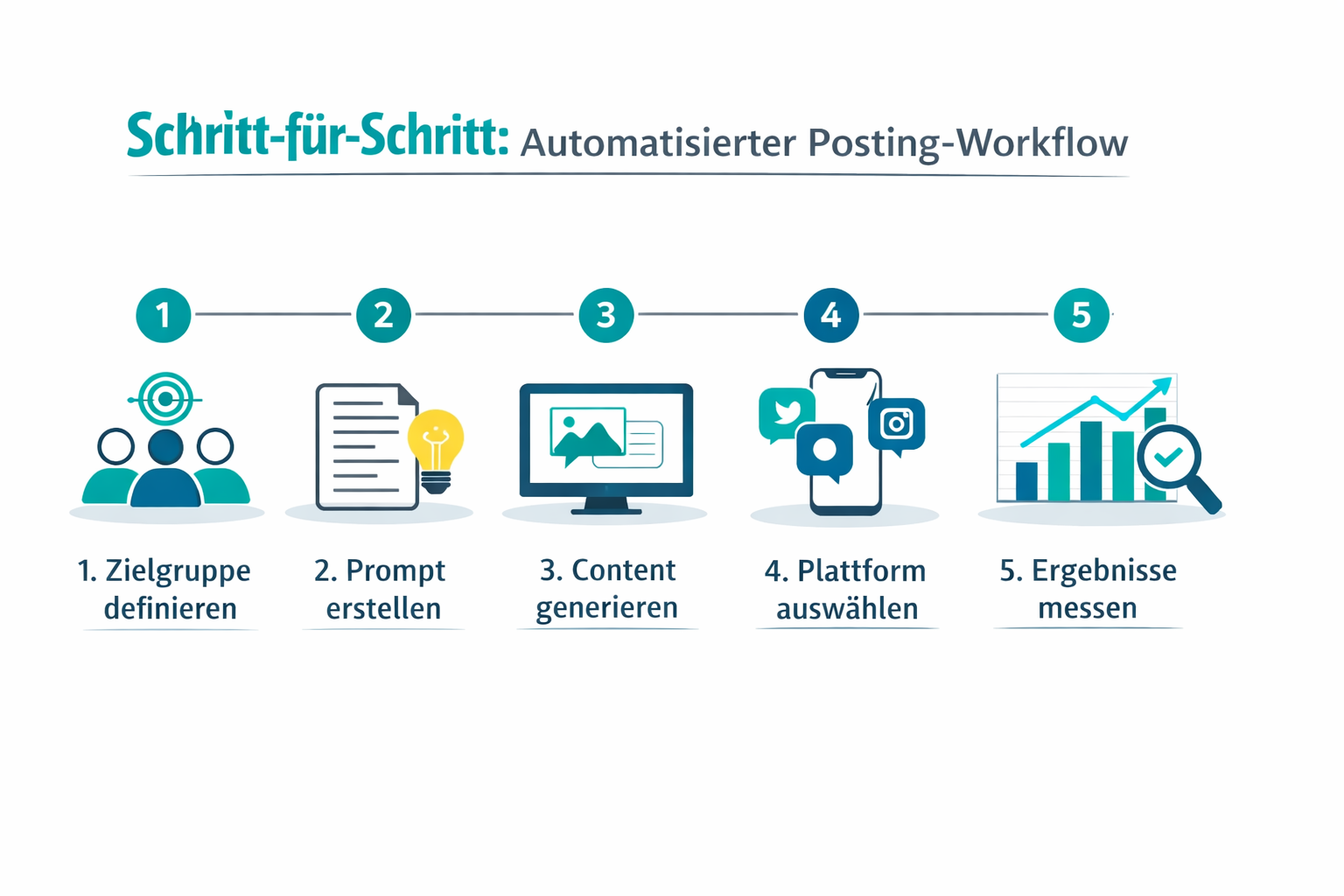 Schritt-für-Schritt: Automatisierter Posting-Workflow

1

2

3

4

5

1. Zielgruppe definieren

2. Prompt erstellen

3. Content generieren

4. Plattform auswählen

5. Ergebnisse messen